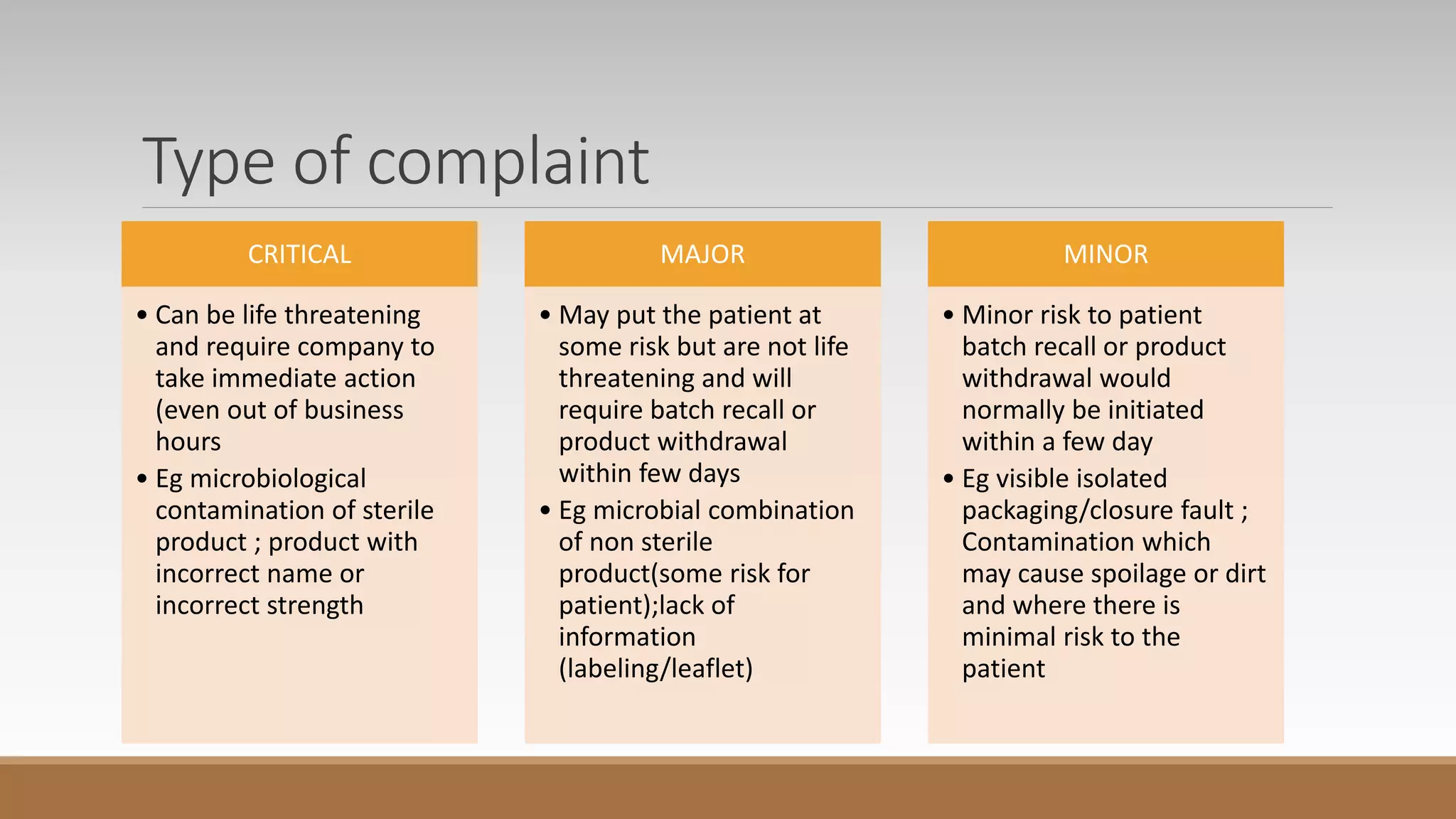 Type of complaint

CRITICAL

• Can be life threatening and require company to take immediate action (even out of business hours
• Eg microbiological contamination of sterile product ; product with incorrect name or incorrect strength

MAJOR

• May put the patient at some risk but are not life threatening and will require batch recall or product withdrawal within few days
• Eg microbial combination of non sterile product(some risk for patient);lack of information (labeling/leaflet)

MINOR

• Minor risk to patient batch recall or product withdrawal would normally be initiated within a few day
• Eg visible isolated packaging/closure fault ; Contamination which may cause spoilage or dirt and where there is minimal risk to the patient